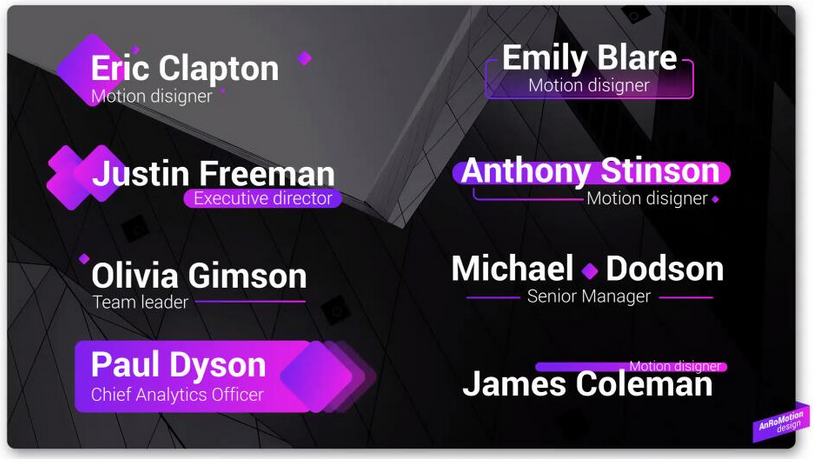 Eric Clapton
Motion disigner

Justin Freeman
Executive director

Olivia Gimson
Team leader

Paul Dyson
Chief Analytics Officer

Emily Blare
Motion disigner

Anthony Stinson
Motion disigner

Michael Dodson
Senior Manager

Motion disigner
James Coleman

AnRoMotion
design